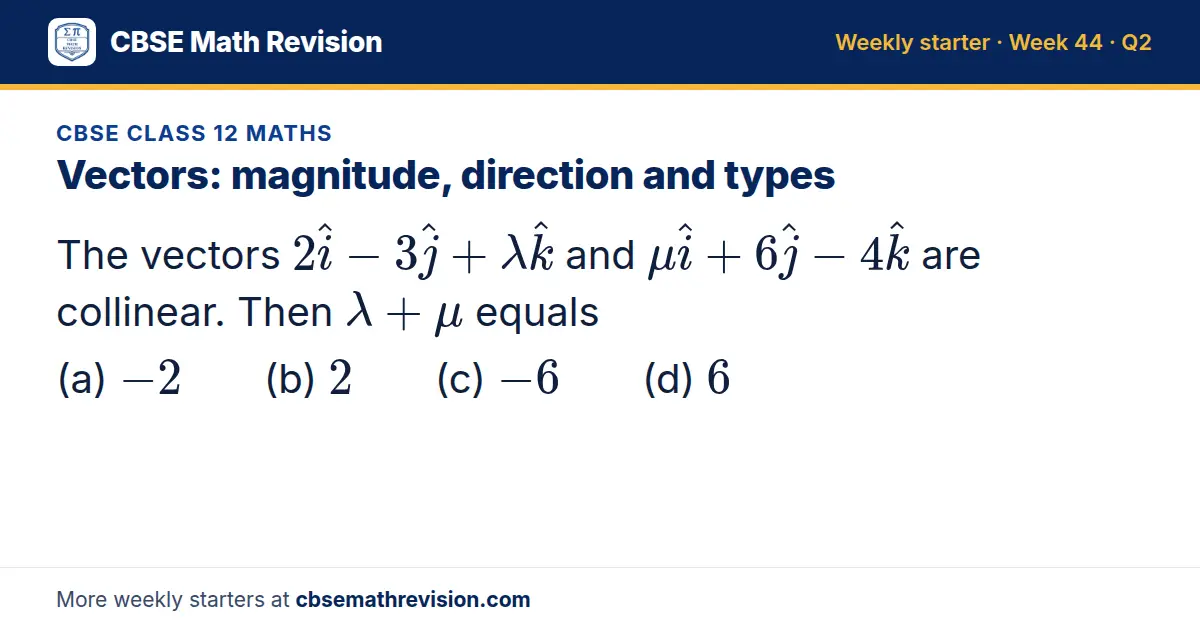 CBSE Math Revision

Weekly starter · Week 44 · Q2

CBSE CLASS 12 MATHS

Vectors: magnitude, direction and types

The vectors $2\hat{i} - 3\hat{j} + \lambda\hat{k}$ and $\mu\hat{i} + 6\hat{j} - 4\hat{k}$ are collinear. Then $\lambda + \mu$ equals

(a) $-2$ (b) $2$ (c) $-6$ (d) $6$

More weekly starters at cbsemathrevision.com